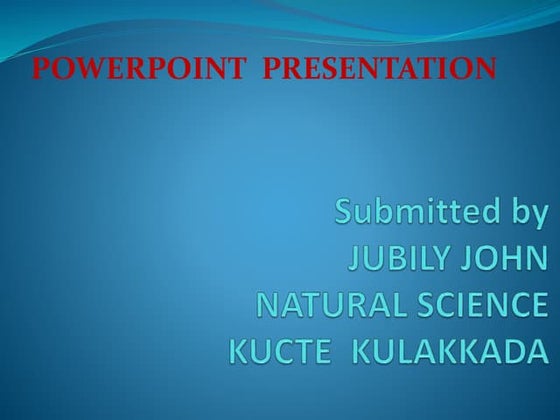 POWERPOINT PRESENTATION

Submitted by
JUBILY JOHN
NATURAL SCIENCE
KUCTE KULAKKADA